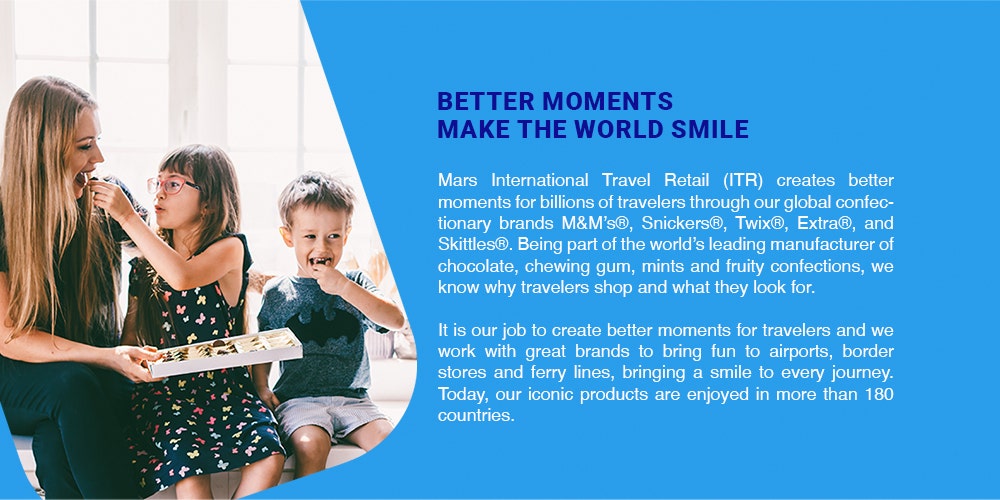 BETTER MOMENTS
MAKE THE WORLD SMILE

Mars International Travel Retail (ITR) creates better moments for billions of travelers through our global confectionary brands M&M's®, Snickers®, Twix®, Extra®, and Skittles®. Being part of the world's leading manufacturer of chocolate, chewing gum, mints and fruity confections, we know why travelers shop and what they look for.

It is our job to create better moments for travelers and we work with great brands to bring fun to airports, border stores and ferry lines, bringing a smile to every journey. Today, our iconic products are enjoyed in more than 180 countries.